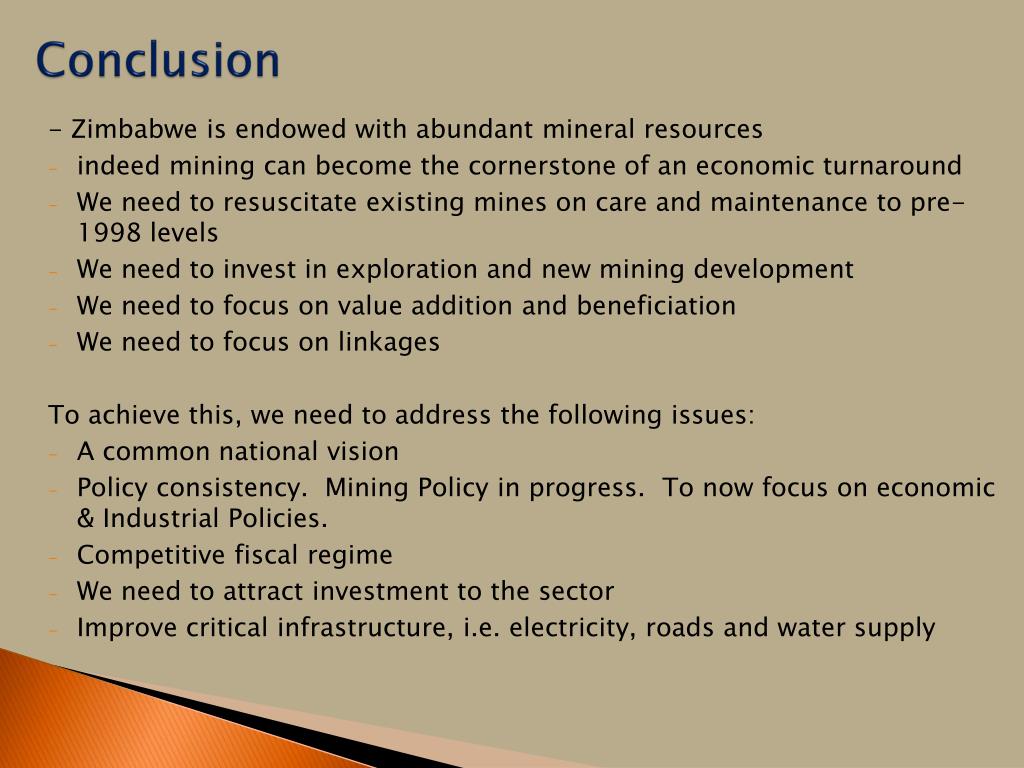 Conclusion

- Zimbabwe is endowed with abundant mineral resources

- indeed mining can become the cornerstone of an economic turnaround
- We need to resuscitate existing mines on care and maintenance to pre-1998 levels
- We need to invest in exploration and new mining development
- We need to focus on value addition and beneficiation
- We need to focus on linkages

To achieve this, we need to address the following issues:

- A common national vision
- Policy consistency. Mining Policy in progress. To now focus on economic & Industrial Policies.
- Competitive fiscal regime
- We need to attract investment to the sector
- Improve critical infrastructure, i.e. electricity, roads and water supply